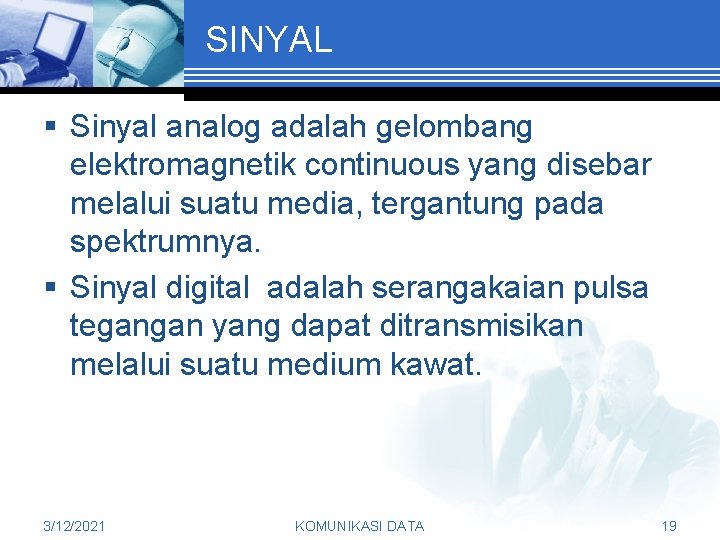 SINYAL

▪ Sinyal analog adalah gelombang elektromagnetik continuous yang disebar melalui suatu media, tergantung pada spektrumnya.

▪ Sinyal digital adalah serangakaian pulsa tegangan yang dapat ditransmisikan melalui suatu medium kawat.

3/12/2021 KOMUNIKASI DATA 19